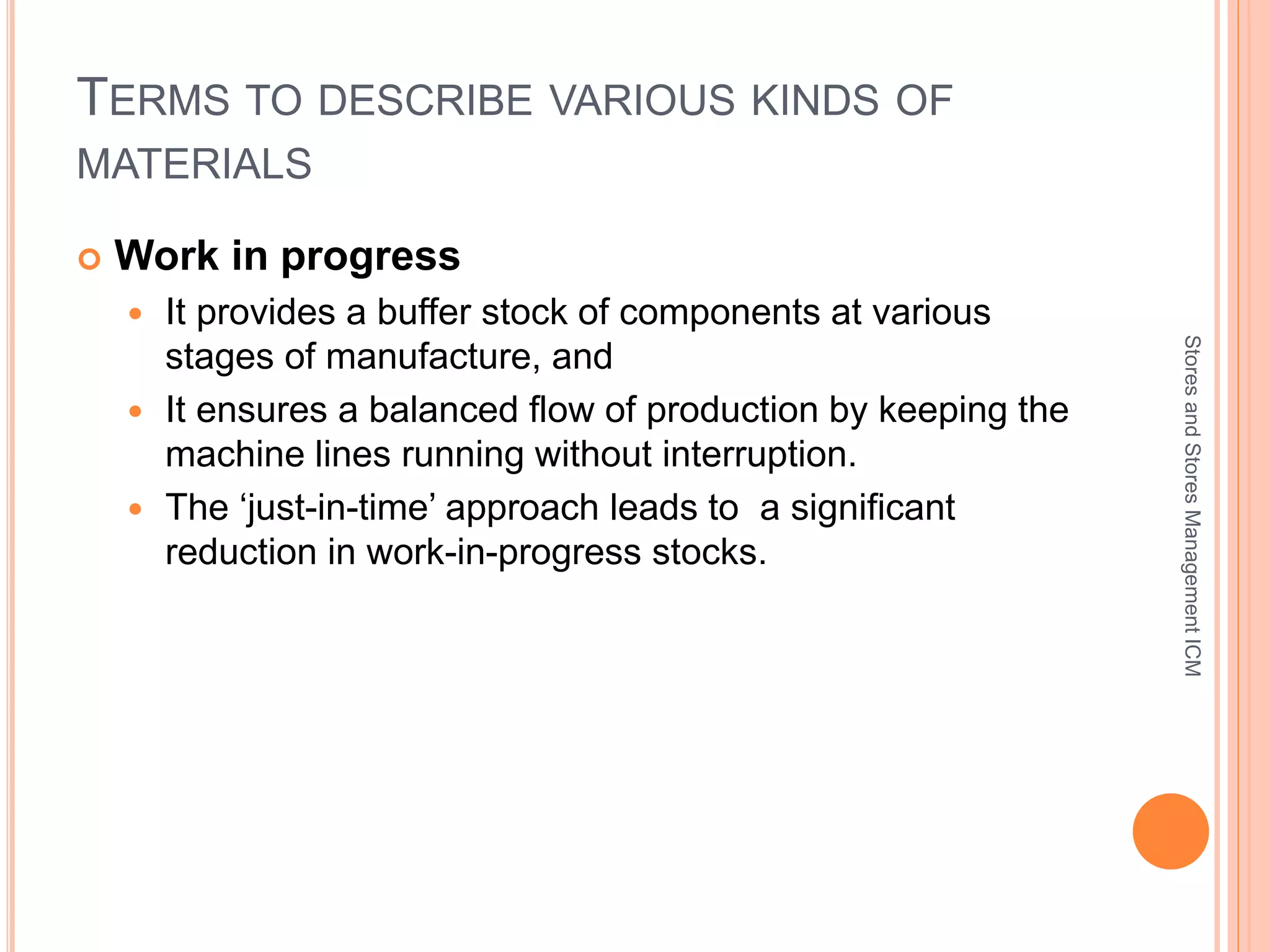 TERMS TO DESCRIBE VARIOUS KINDS OF MATERIALS

Work in progress

It provides a buffer stock of components at various stages of manufacture, and

It ensures a balanced flow of production by keeping the machine lines running without interruption.

The ‘just-in-time’ approach leads to a significant reduction in work-in-progress stocks.

Stores and Stores Management ICM